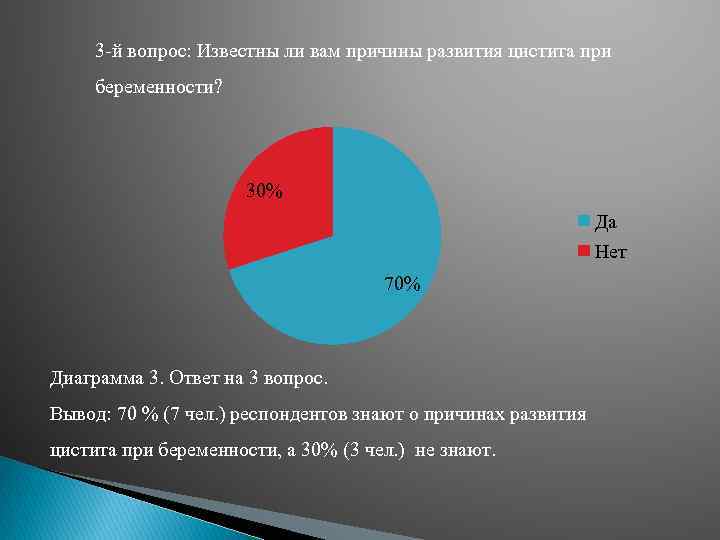 3-й вопрос: Известны ли вам причины развития цистита при беременности?

30%

70%

Да
Нет

Диаграмма 3. Ответ на 3 вопрос.

Вывод: 70 % (7 чел.) респондентов знают о причинах развития цистита при беременности, а 30% (3 чел.) не знают.